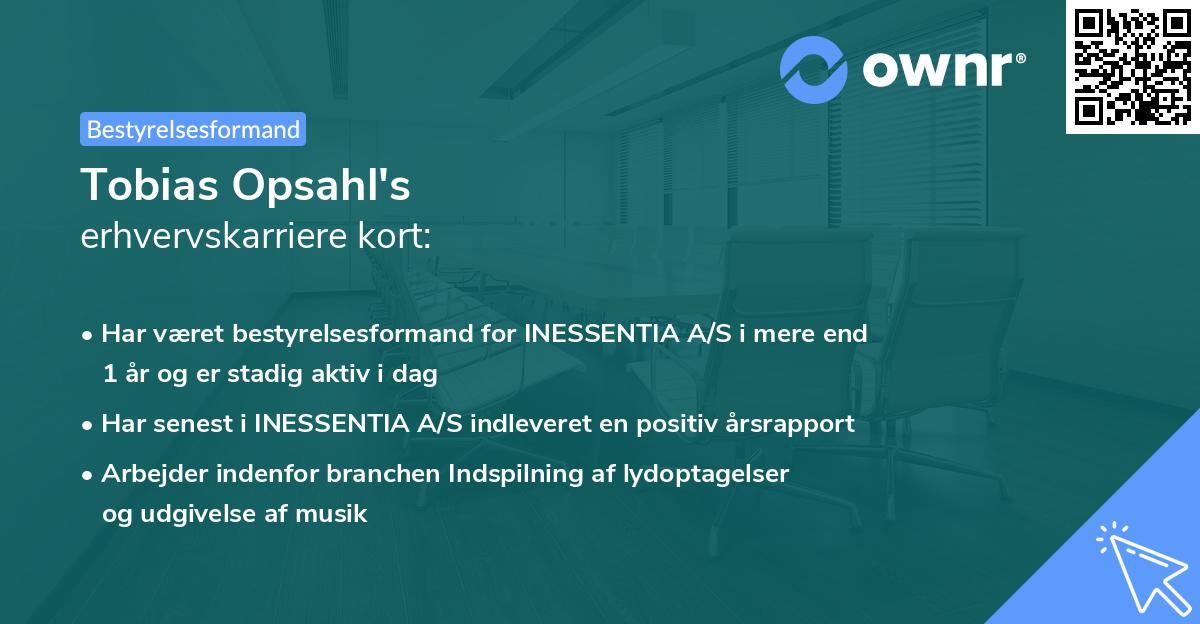 ownr®

Bestyrelsesformand

Tobias Opsahl's
erhvervskarriere kort:

• Har været bestyrelsesformand for INESSENTIA A/S i mere end 1 år og er stadig aktiv i dag

• Har senest i INESSENTIA A/S indleveret en positiv årsrapport

• Arbejder indenfor branchen Indspilning af lydoptagelser og udgivelse af musik